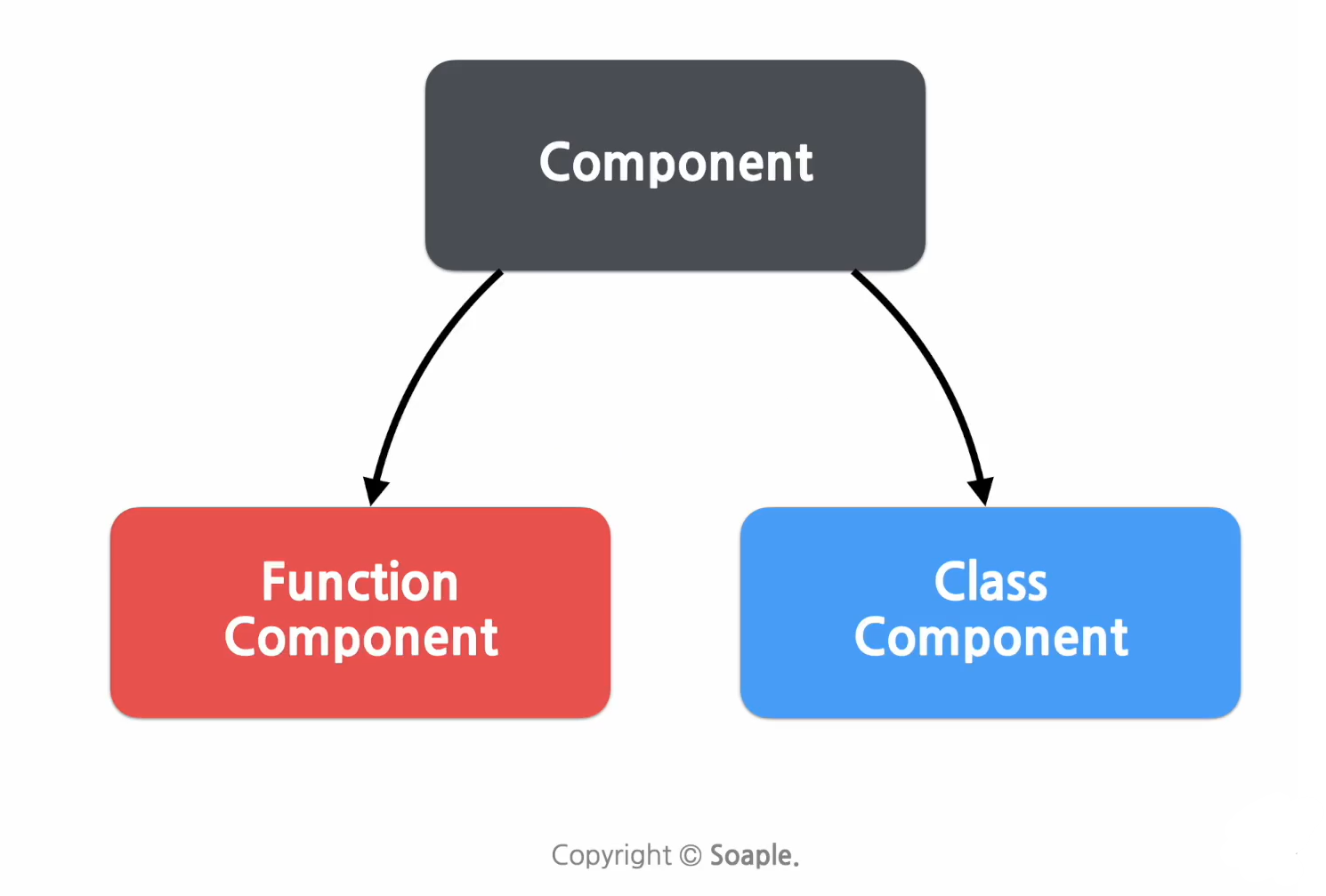 Component

Function Component

Class Component

Copyright © Soaple.